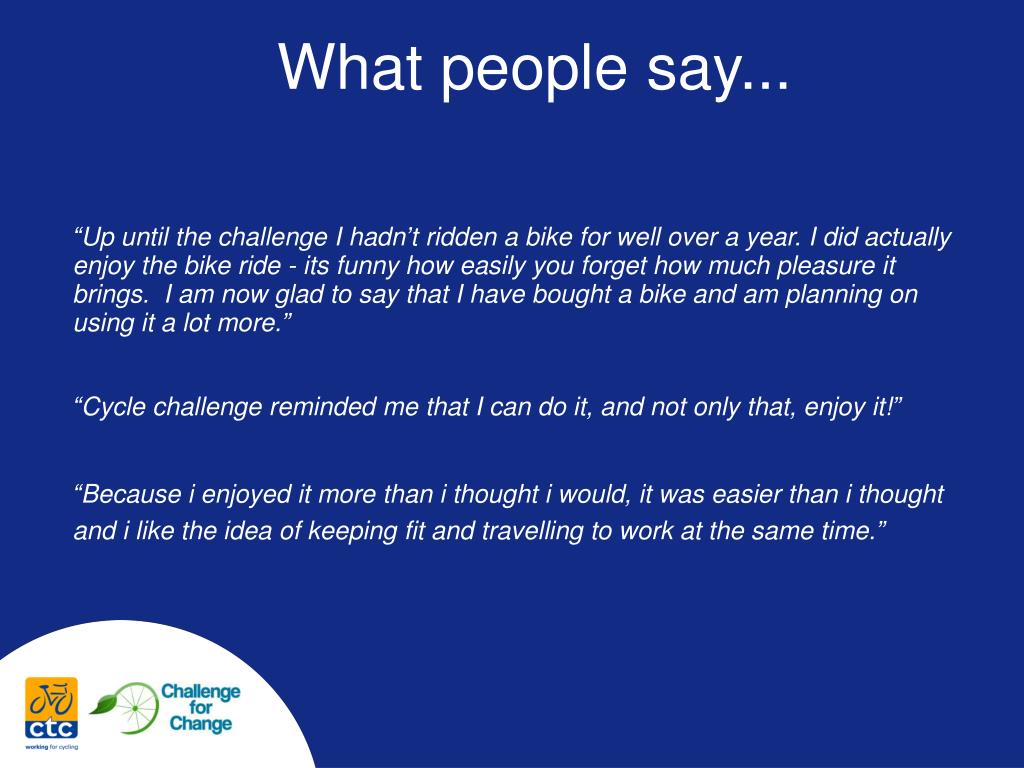 What people say...

“Up until the challenge I hadn’t ridden a bike for well over a year. I did actually enjoy the bike ride - its funny how easily you forget how much pleasure it brings.  I am now glad to say that I have bought a bike and am planning on using it a lot more.”

“Cycle challenge reminded me that I can do it, and not only that, enjoy it!”

“Because i enjoyed it more than i thought i would, it was easier than i thought and i like the idea of keeping fit and travelling to work at the same time.”

ctc
working for cycling

Challenge for Change